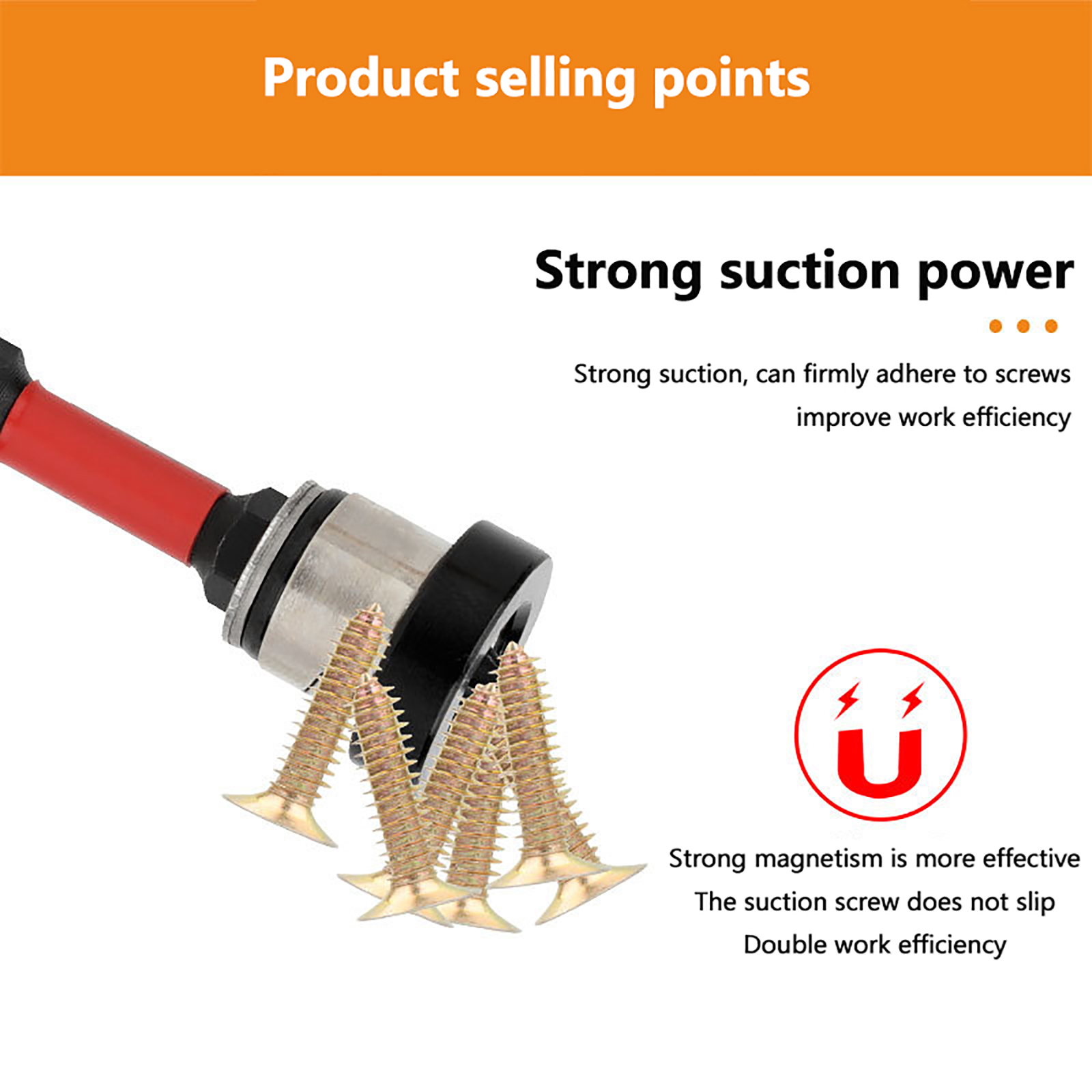 Product selling points

Strong suction power

Strong suction, can firmly adhere to screws
improve work efficiency

Strong magnetism is more effective
The suction screw does not slip
Double work efficiency